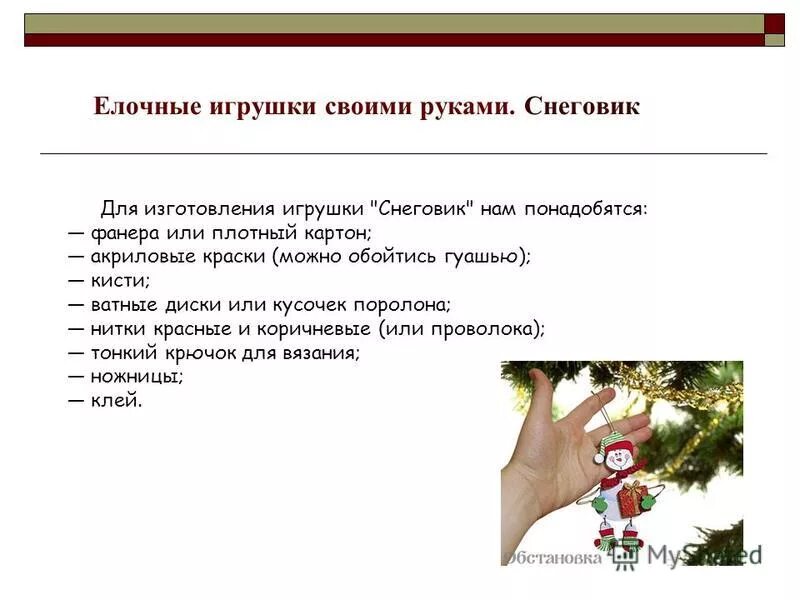 Елочные игрушки своими руками. Снеговик

Для изготовления игрушки "Снеговик" нам понадобятся:
— фанера или плотный картон;
— акриловые краски (можно обойтись гуашью);
— кисти;
— ватные диски или кусочек поролона;
— нитки красные и коричневые (или проволока);
— тонкий крючок для вязания;
— ножницы;
— клей.

обстановка

MyShared